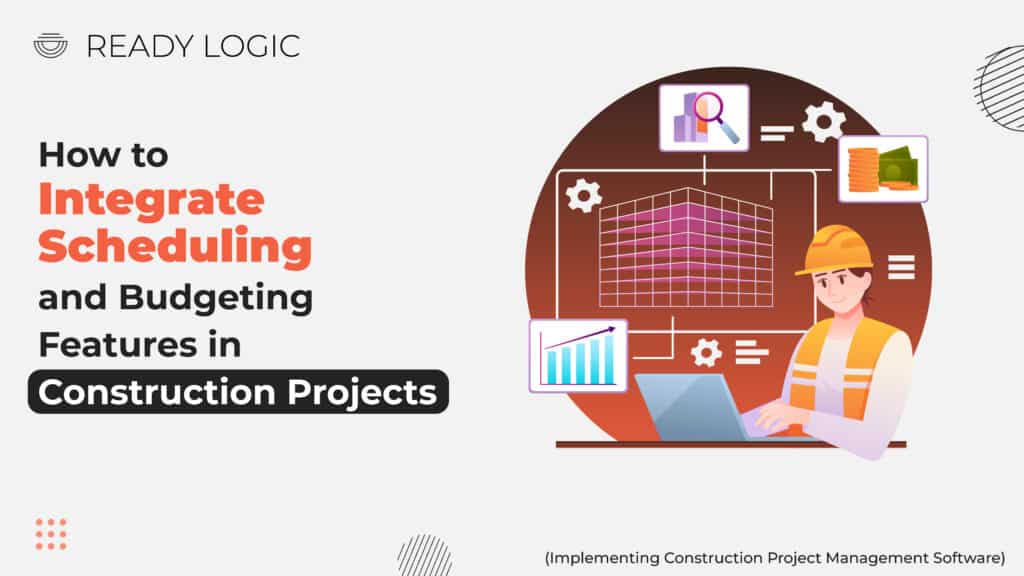 READY LOGIC

How to Integrate Scheduling and Budgeting Features in Construction Projects

(Implementing Construction Project Management Software)